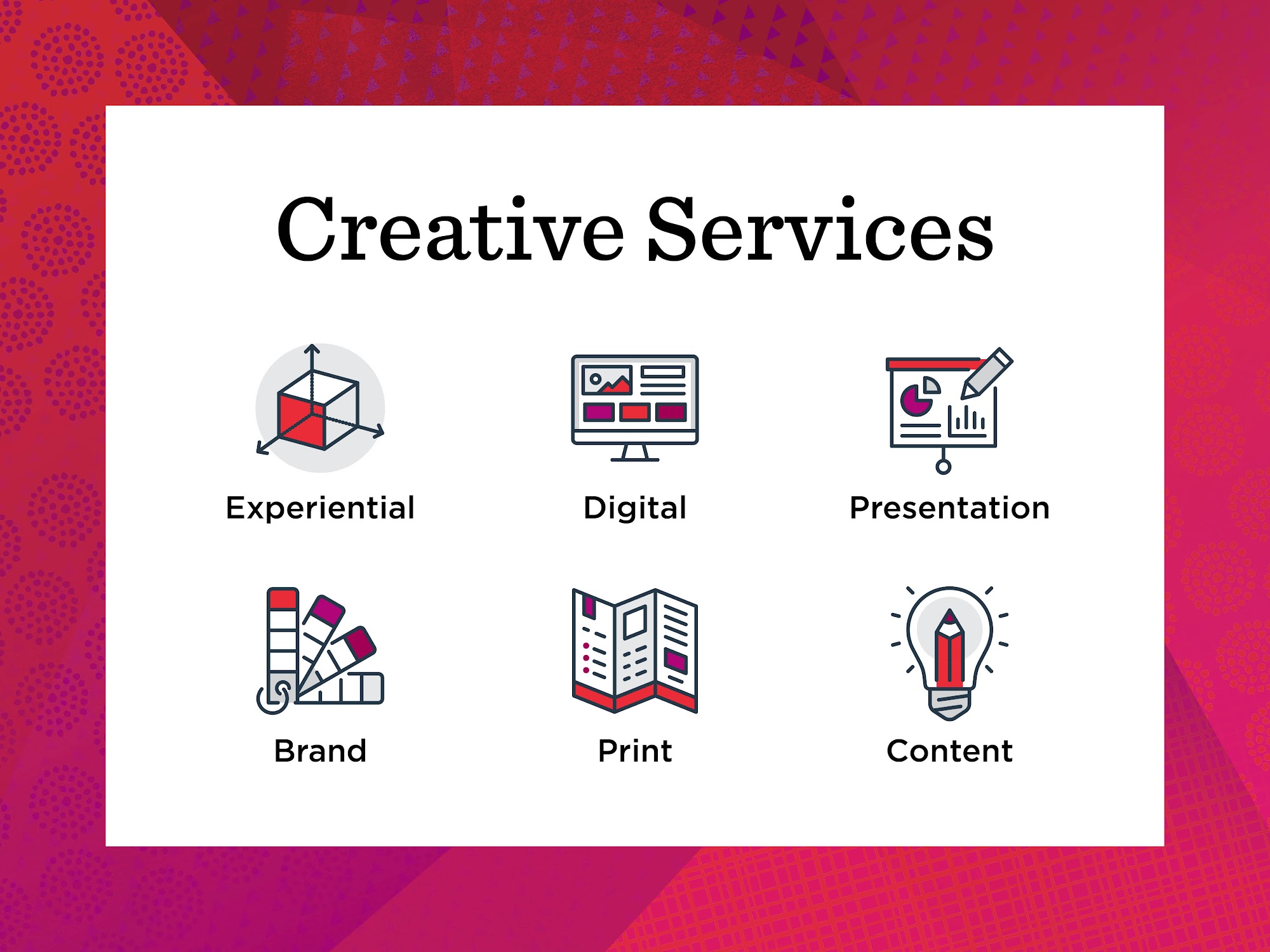 Creative Services

Experiential

Digital

Presentation

Brand

Print

Content